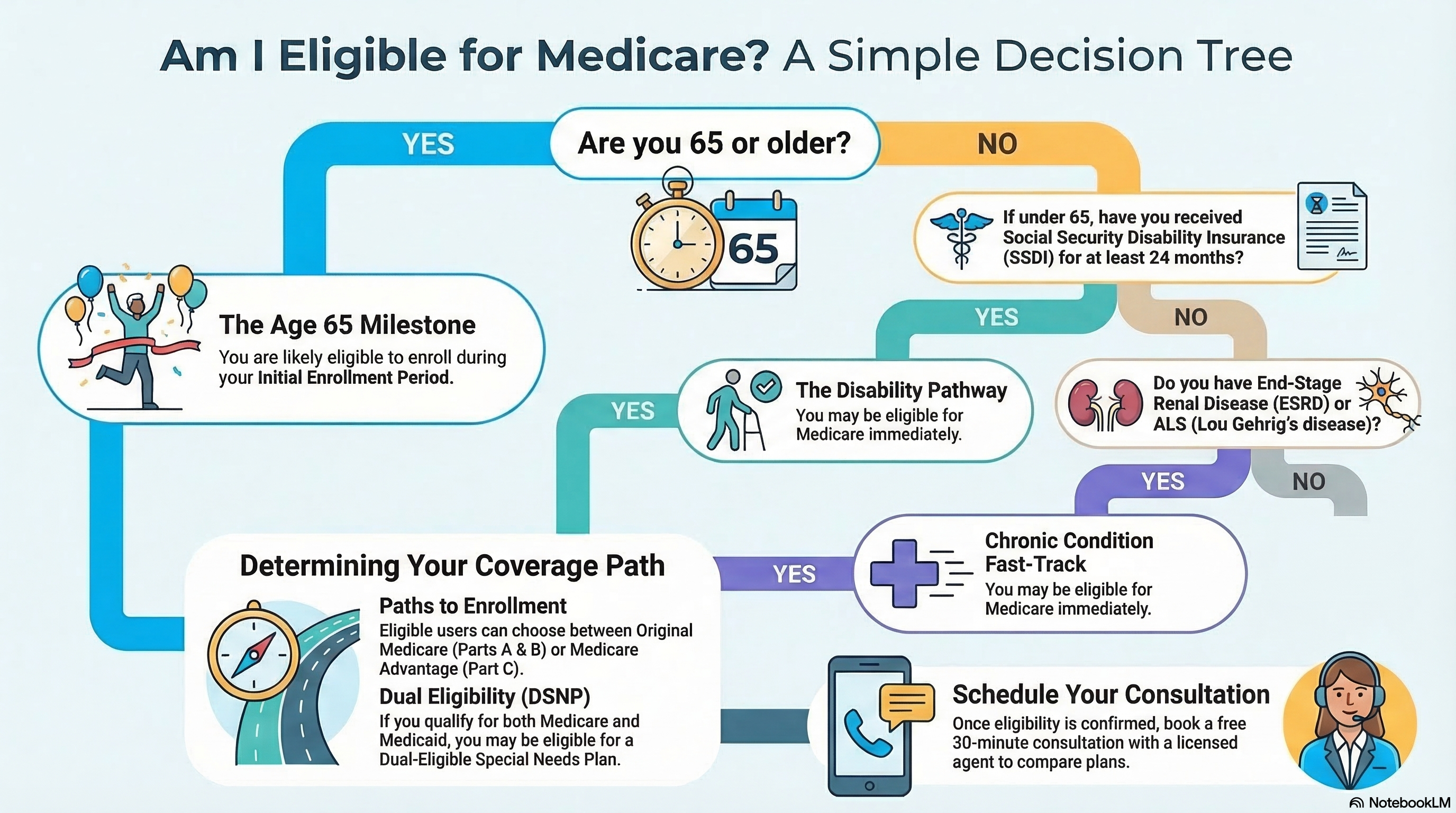 Am I Eligible for Medicare? A Simple Decision Tree

YES

Are you 65 or older?

NO

65

If under 65, have you received Social Security Disability Insurance (SSDI) for at least 24 months?

The Age 65 Milestone

You are likely eligible to enroll during your Initial Enrollment Period.

YES

NO

YES

The Disability Pathway

You may be eligible for Medicare immediately.

Do you have End-Stage Renal Disease (ESRD) or ALS (Lou Gehrig's disease)?

YES

NO

Determining Your Coverage Path

YES

Chronic Condition Fast-Track

You may be eligible for Medicare immediately.

Paths to Enrollment

Eligible users can choose between Original Medicare (Parts A & B) or Medicare Advantage (Part C).

Dual Eligibility (DSNP)

If you qualify for both Medicare and Medicaid, you may be eligible for a Dual-Eligible Special Needs Plan.

Schedule Your Consultation

Once eligibility is confirmed, book a free 30-minute consultation with a licensed agent to compare plans.

NotebookLM